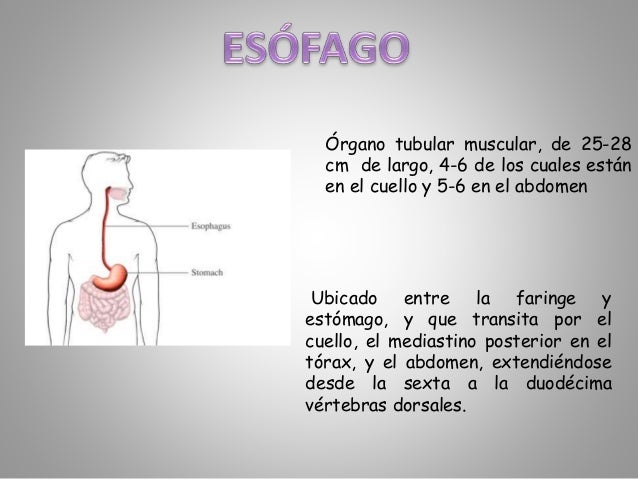 ESÓFAGO

Esophagus

Stomach

Órgano tubular muscular, de 25-28 cm de largo, 4-6 de los cuales están en el cuello y 5-6 en el abdomen

Ubicado entre la faringe y estómago, y que transita por el cuello, el mediastino posterior en el tórax, y el abdomen, extendiéndose desde la sexta a la duodécima vértebras dorsales.